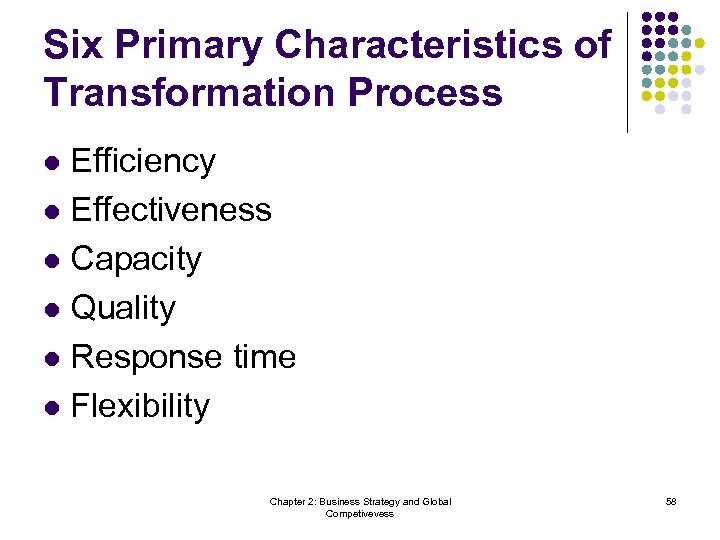 Six Primary Characteristics of Transformation Process

- Efficiency
- Effectiveness
- Capacity
- Quality
- Response time
- Flexibility

Chapter 2: Business Strategy and Global Competivevess

58